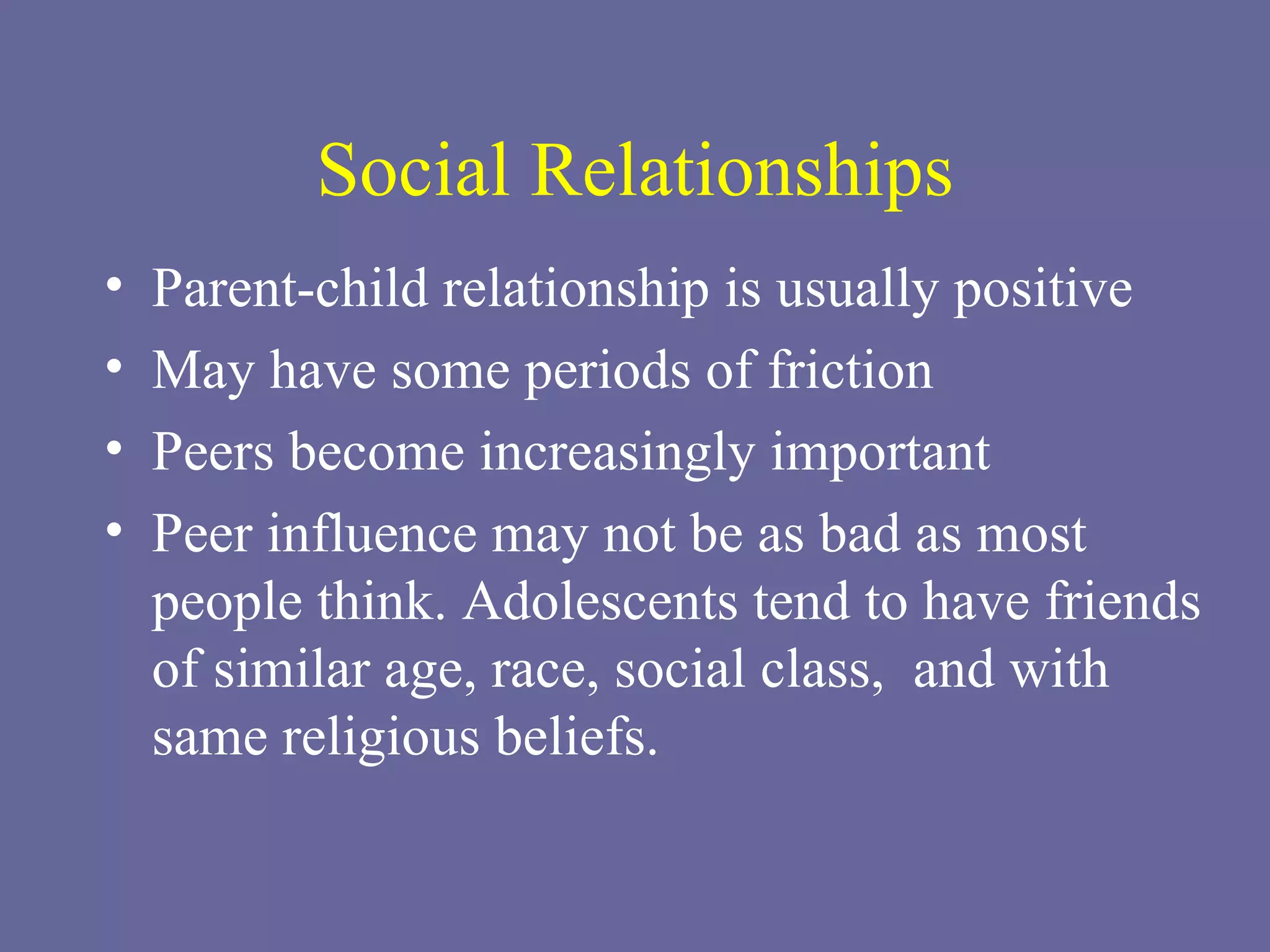 Social Relationships

• Parent-child relationship is usually positive
• May have some periods of friction
• Peers become increasingly important
• Peer influence may not be as bad as most people think. Adolescents tend to have friends of similar age, race, social class,  and with same religious beliefs.